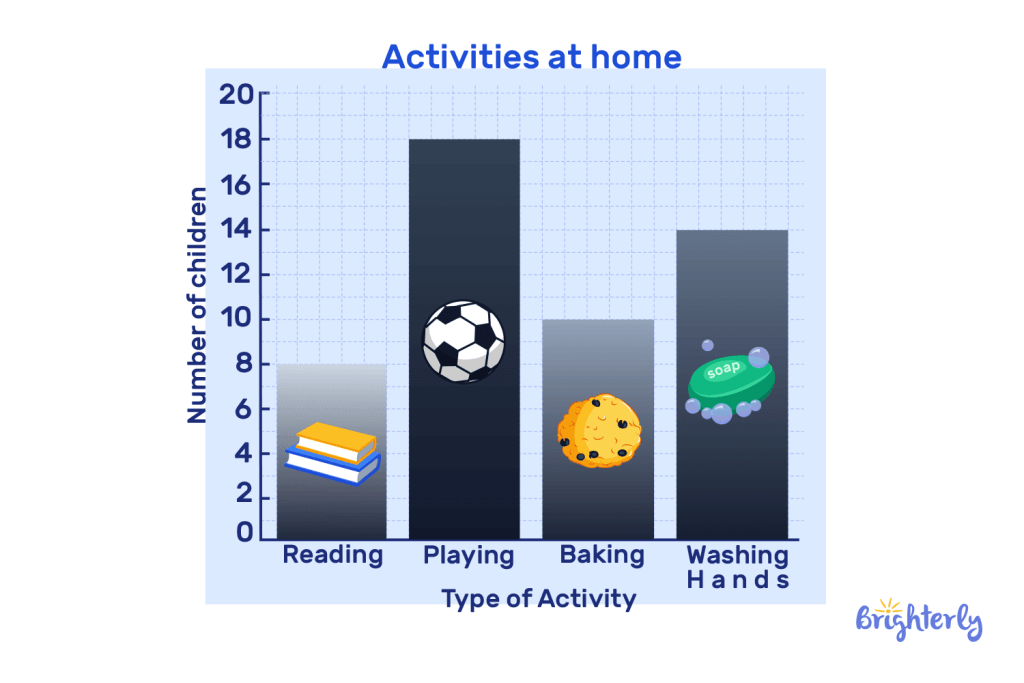 Activities at home

Number of children

20
18
16
14
12
10
8
6
4
2
0

soap

Reading
Playing
Baking
Washing Hands

Type of Activity

Brighterly